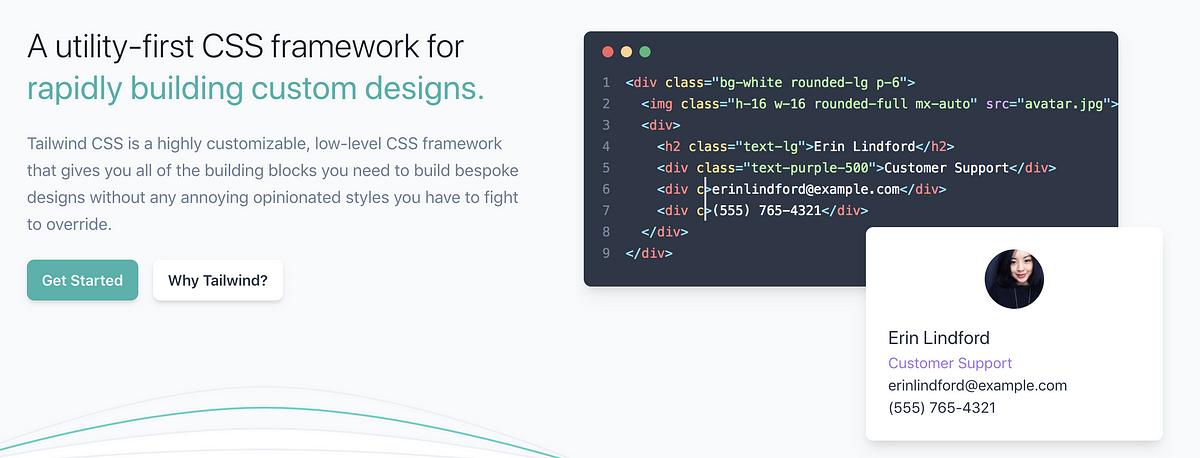 A utility-first CSS framework for rapidly building custom designs.

Tailwind CSS is a highly customizable, low-level CSS framework that gives you all of the building blocks you need to build bespoke designs without any annoying opinionated styles you have to fight to override.

Get Started

Why Tailwind?

1 <div class="bg-white rounded-lg p-6">
2 <img class="h-16 w-16 rounded-full mx-auto" src="avatar.jpg">
3 <div>
4 <h2 class="text-lg">Erin Lindford</h2>
5 <div class="text-purple-500">Customer Support</div>
6 <div c>erinlindford@example.com</div>
7 <div c>(555) 765-4321</div>
8 </div>
9 </div>

Erin Lindford
Customer Support
erinlindford@example.com
(555) 765-4321